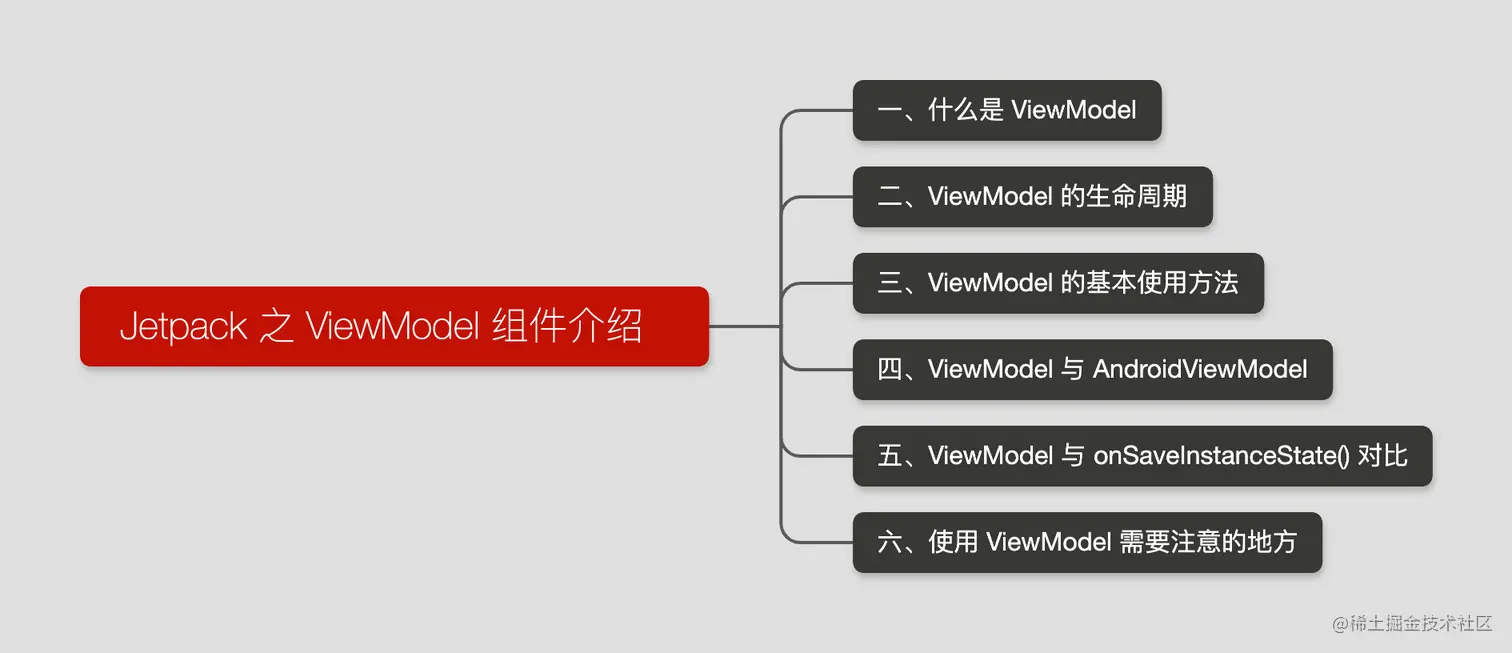 Jetpack 之 ViewModel 组件介绍

一、什么是 ViewModel

二、ViewModel 的生命周期

三、ViewModel 的基本使用方法

四、ViewModel 与 AndroidViewModel

五、ViewModel 与 onSaveInstanceState() 对比

六、使用 ViewModel 需要注意的地方

@稀土掘金技术社区